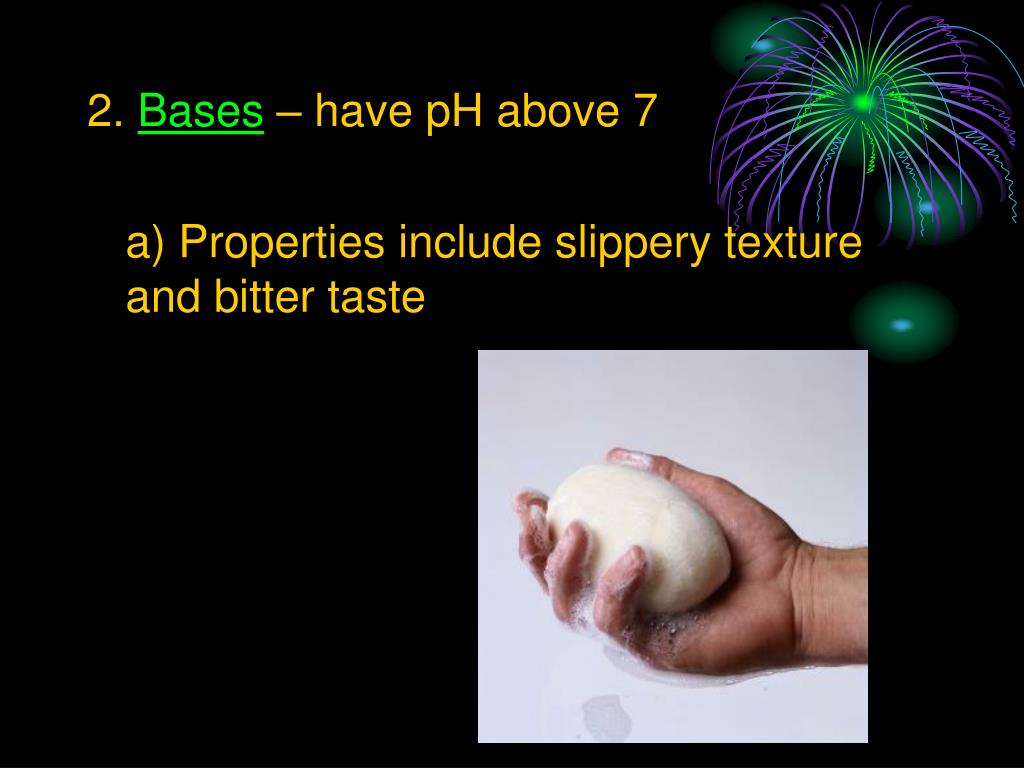 2. Bases – have pH above 7

a) Properties include slippery texture and bitter taste